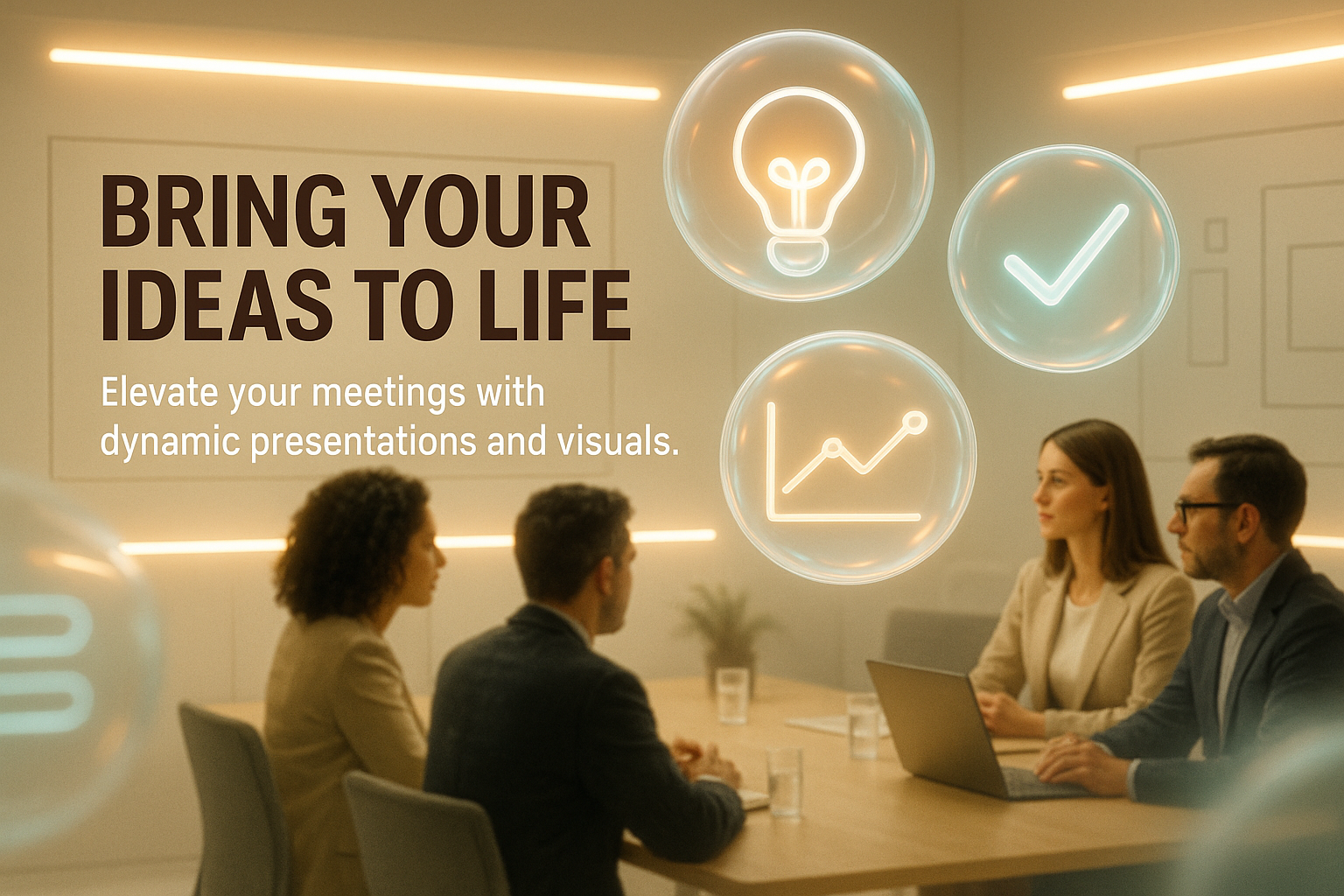 BRING YOUR IDEAS TO LIFE

Elevate your meetings with dynamic presentations and visuals.